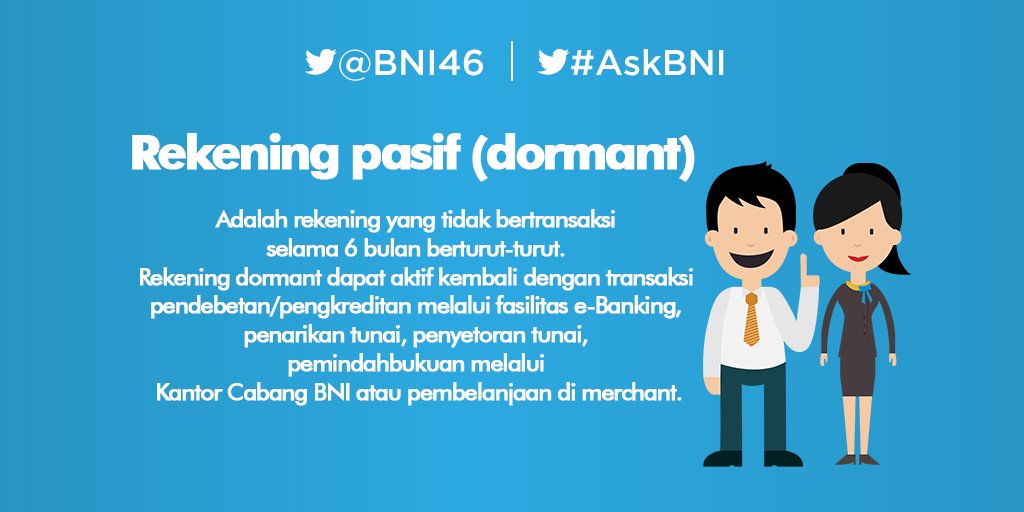 @BNI46 | #AskBNI

Rekening pasif (dormant)

Adalah rekening yang tidak bertransaksi selama 6 bulan berturut-turut.
Rekening dormant dapat aktif kembali dengan transaksi pendebetan/pengkreditan melalui fasilitas e-Banking, penarikan tunai, penyetoran tunai, pemindahbukuan melalui Kantor Cabang BNI atau pembelanjaan di merchant.